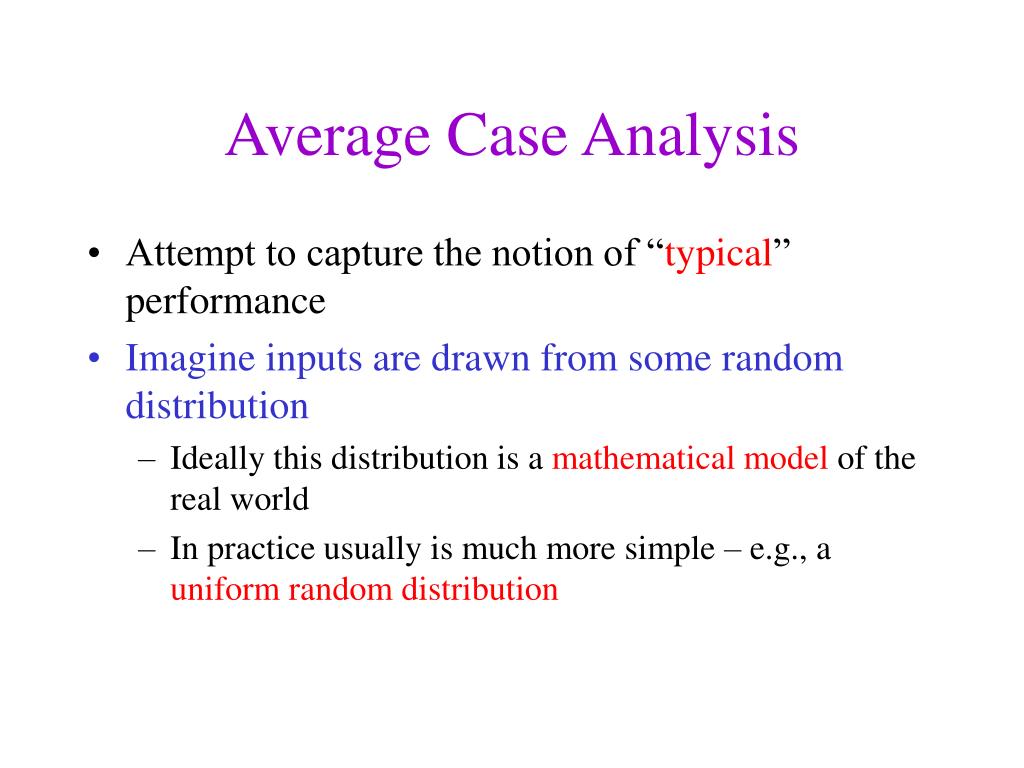 Average Case Analysis

• Attempt to capture the notion of “typical” performance

• Imagine inputs are drawn from some random distribution

– Ideally this distribution is a mathematical model of the real world

– In practice usually is much more simple – e.g., a uniform random distribution